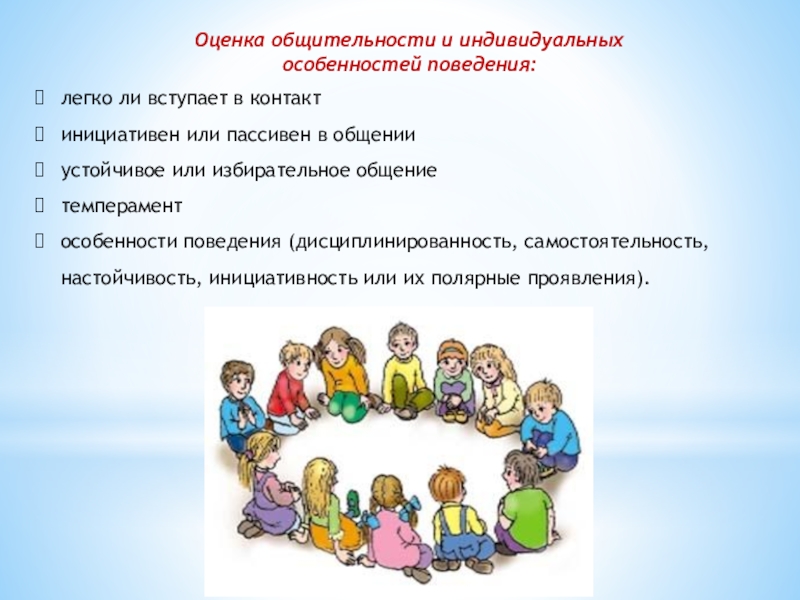 Оценка общительности и индивидуальных особенностей поведения:

легко ли вступает в контакт

инициативен или пассивен в общении

устойчивое или избирательное общение

темперамент

особенности поведения (дисциплинированность, самостоятельность, настойчивость, инициативность или их полярные проявления).